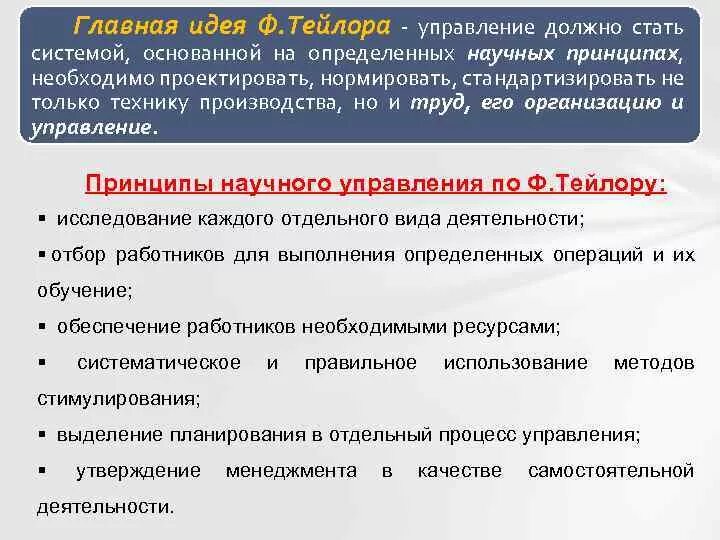 Главная идея Ф.Тейлора - управление должно стать системой, основанной на определенных научных принципах, необходимо проектировать, нормировать, стандартизировать не только технику производства, но и труд, его организацию и управление.

Принципы научного управления по Ф.Тейлору:

▪ исследование каждого отдельного вида деятельности;

▪ отбор работников для выполнения определенных операций и их обучение;

▪ обеспечение работников необходимыми ресурсами;

▪ систематическое и правильное использование методов стимулирования;

▪ выделение планирования в отдельный процесс управления;

▪ утверждение менеджмента в качестве самостоятельной деятельности.